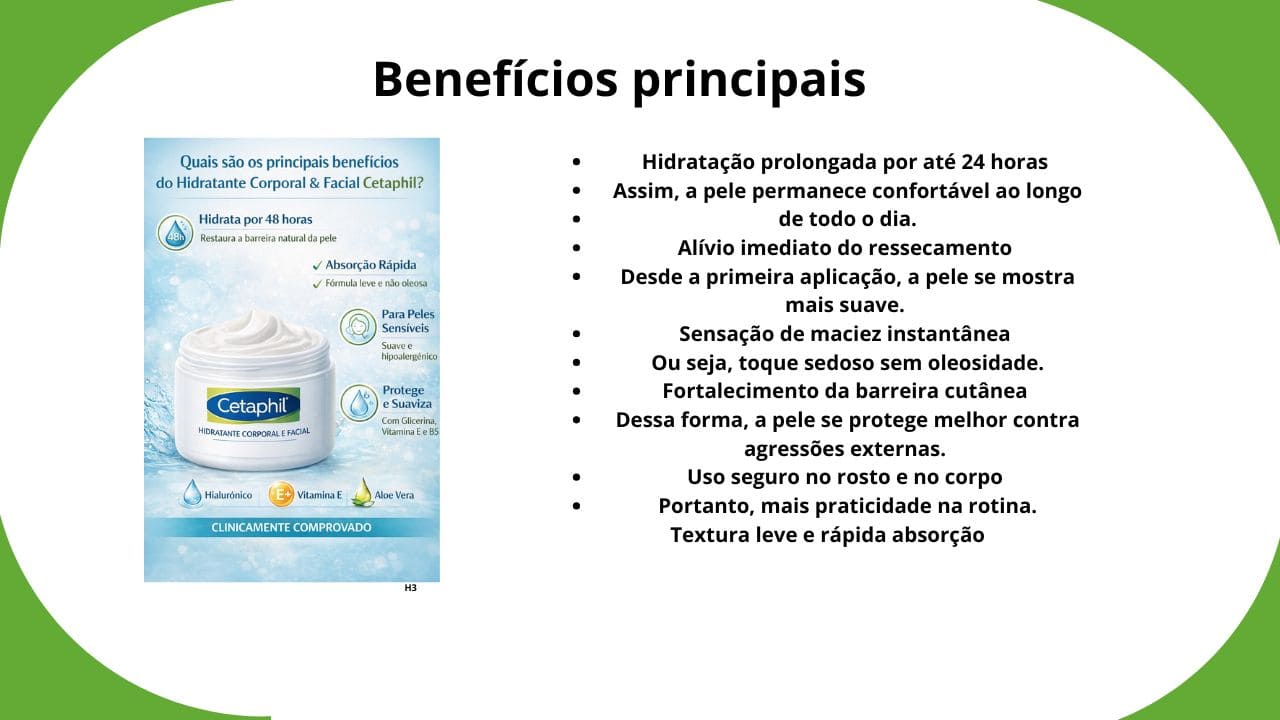 Benefícios principais

Quais são os principais benefícios do Hidratante Corporal & Facial Cetaphil?

48h Hidrata por 48 horas
Restaura a barreira natural da pele

✓ Absorção Rápida
✓ Fórmula leve e não oleosa

Para Peles Sensíveis
Suave e hipoalergênico

Protege e Suaviza
Com Glicerina, Vitamina E e B5

Cetaphil
HIDRATANTE CORPORAL E FACIAL

Hialurônico
E+ Vitamina E
Aloe Vera

CLINICAMENTE COMPROVADO

H3

- Hidratação prolongada por até 24 horas
- Assim, a pele permanece confortável ao longo
- de todo o dia.
- Alívio imediato do ressecamento
- Desde a primeira aplicação, a pele se mostra mais suave.
- Sensação de maciez instantânea
- Ou seja, toque sedoso sem oleosidade.
- Fortalecimento da barreira cutânea
- Dessa forma, a pele se protege melhor contra agressões externas.
- Uso seguro no rosto e no corpo
- Portanto, mais praticidade na rotina.

Textura leve e rápida absorção